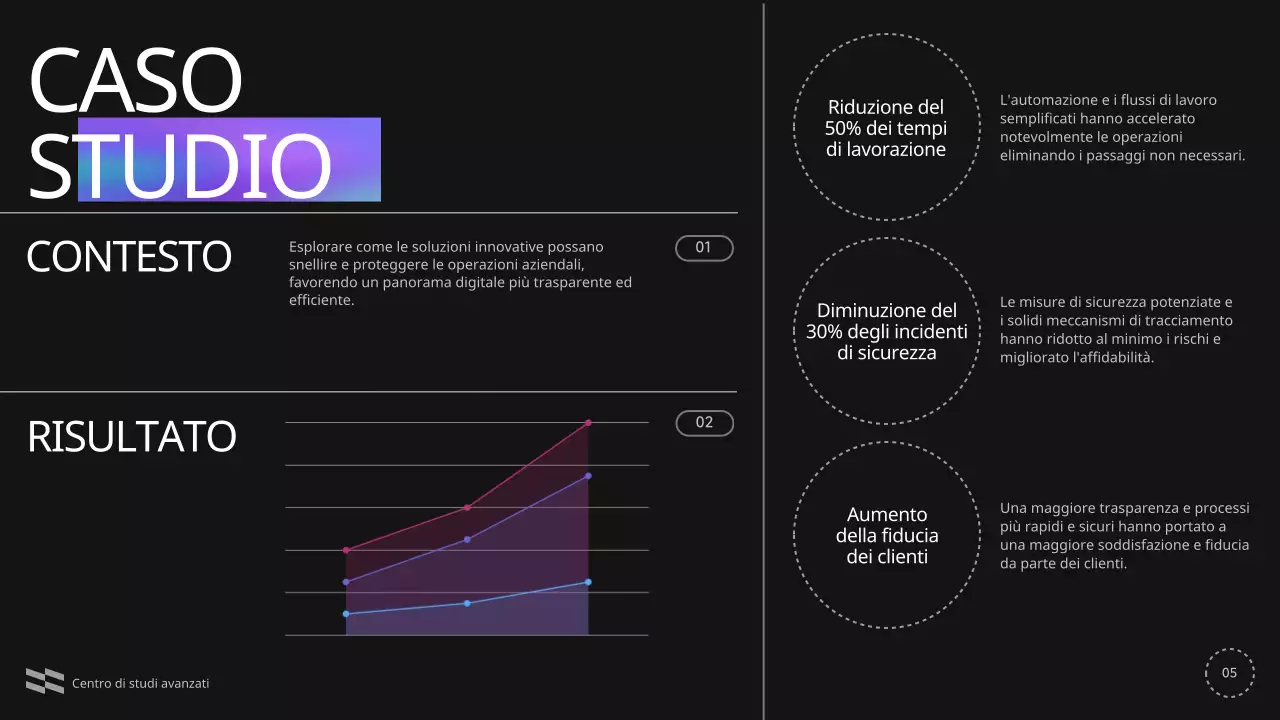 CASO STUDIO

CONTESTO

Esplorare come le soluzioni innovative possano snellire e proteggere le operazioni aziendali, favorendo un panorama digitale più trasparente ed efficiente.

01

RISULTATO

02

Centro di studi avanzati

Riduzione del 50% dei tempi di lavorazione

L'automazione e i flussi di lavoro semplificati hanno accelerato notevolmente le operazioni eliminando i passaggi non necessari.

Diminuzione del 30% degli incidenti di sicurezza

Le misure di sicurezza potenziate e i solidi meccanismi di tracciamento hanno ridotto al minimo i rischi e migliorato l'affidabilità.

Aumento della fiducia dei clienti

Una maggiore trasparenza e processi più rapidi e sicuri hanno portato a una maggiore soddisfazione e fiducia da parte dei clienti.

05